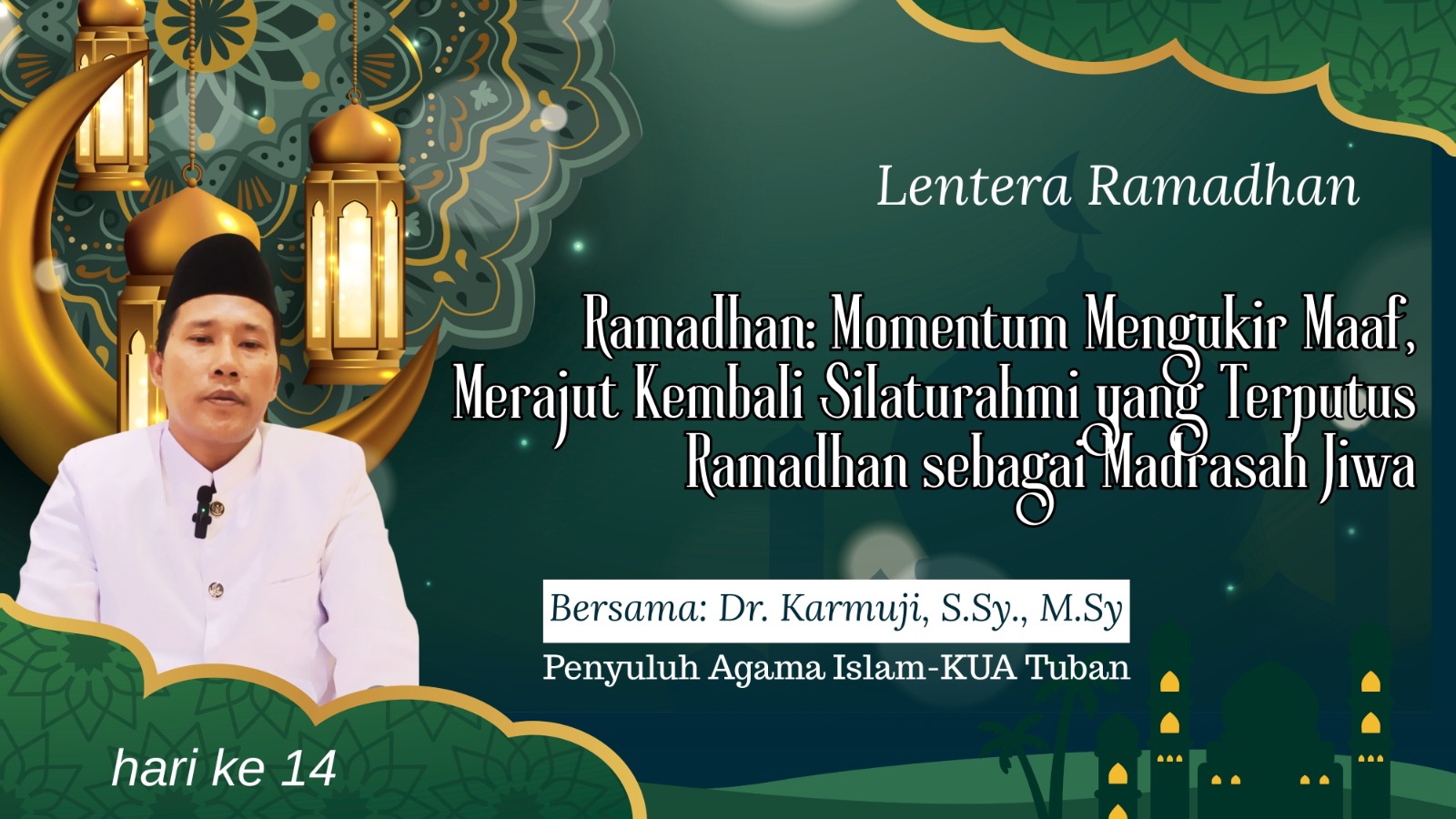 Lentera Ramadhan

Ramadhan: Momentum Mengukir Maaf, Merajut Kembali Silaturahmi yang Terputus Ramadhan sebagai Madrasah Jiwa

Bersama: Dr. Karmuji, S.Sy., M.Sy

Penyuluh Agama Islam-KUA Tuban

hari ke 14